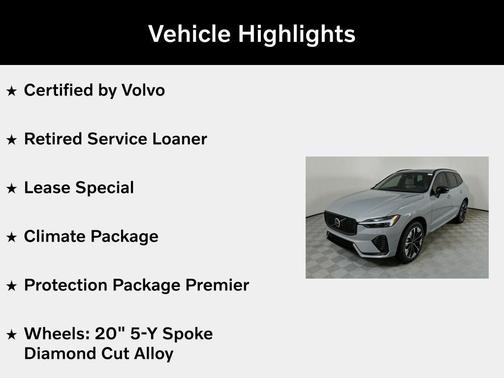 Vehicle Highlights

★ Certified by Volvo

★ Retired Service Loaner

★ Lease Special

★ Climate Package

★ Protection Package Premier

★ Wheels: 20" 5-Y Spoke Diamond Cut Alloy